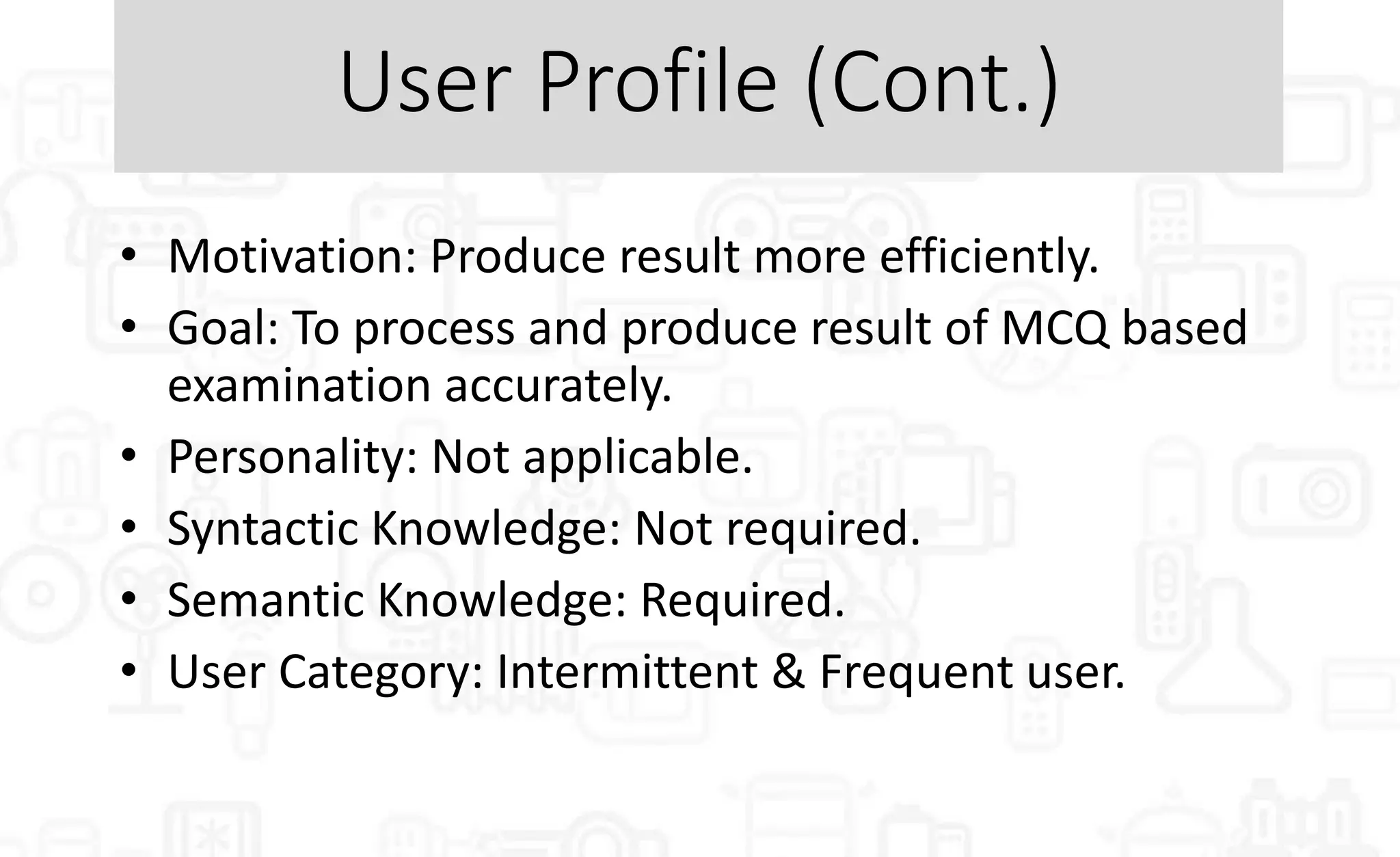 User Profile (Cont.)

• Motivation: Produce result more efficiently.
• Goal: To process and produce result of MCQ based examination accurately.
• Personality: Not applicable.
• Syntactic Knowledge: Not required.
• Semantic Knowledge: Required.
• User Category: Intermittent & Frequent user.